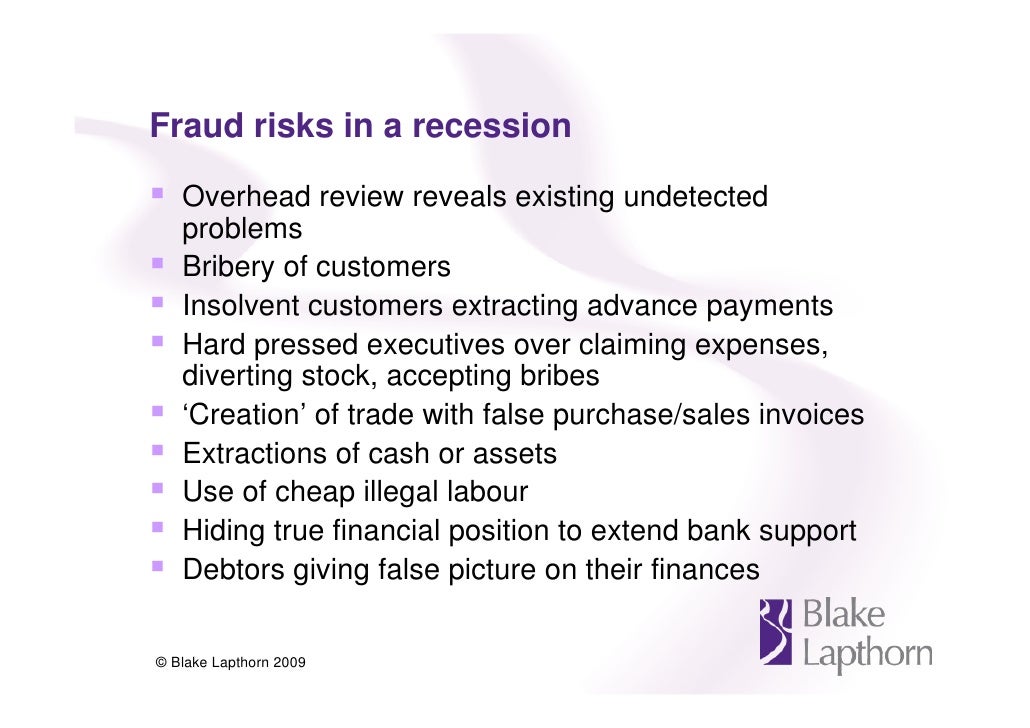 Fraud risks in a recession

- Overhead review reveals existing undetected problems
- Bribery of customers
- Insolvent customers extracting advance payments
- Hard pressed executives over claiming expenses, diverting stock, accepting bribes
- ‘Creation’ of trade with false purchase/sales invoices
- Extractions of cash or assets
- Use of cheap illegal labour
- Hiding true financial position to extend bank support
- Debtors giving false picture on their finances

Blake Lapthorn

© Blake Lapthorn 2009